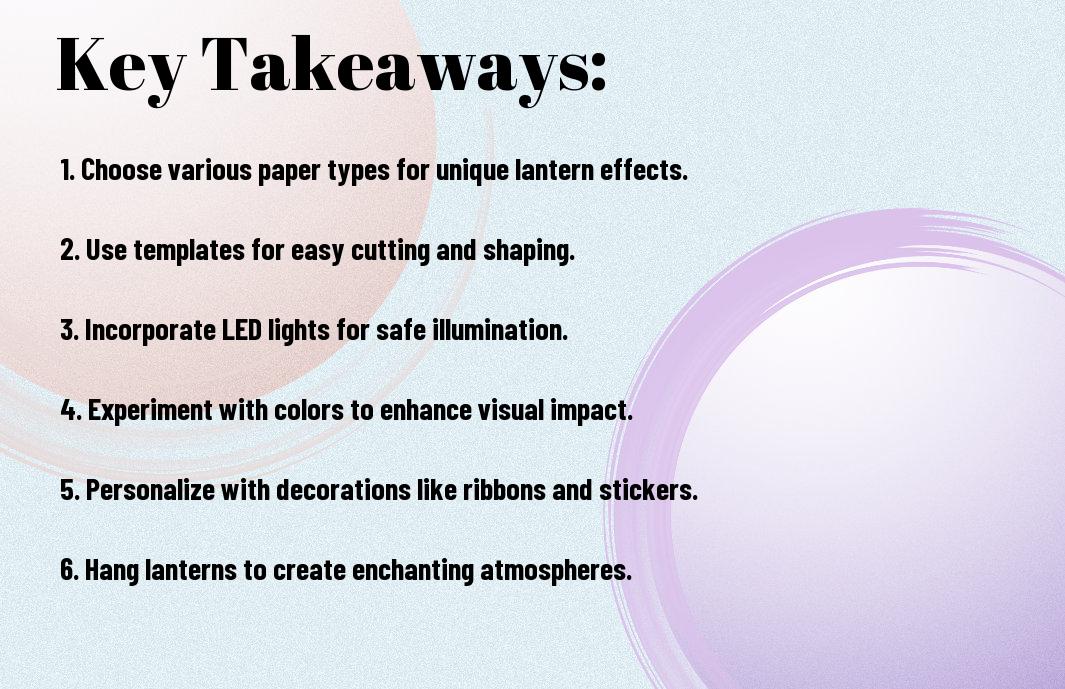 Key Takeaways:

1. Choose various paper types for unique lantern effects.

2. Use templates for easy cutting and shaping.

3. Incorporate LED lights for safe illumination.

4. Experiment with colors to enhance visual impact.

5. Personalize with decorations like ribbons and stickers.

6. Hang lanterns to create enchanting atmospheres.